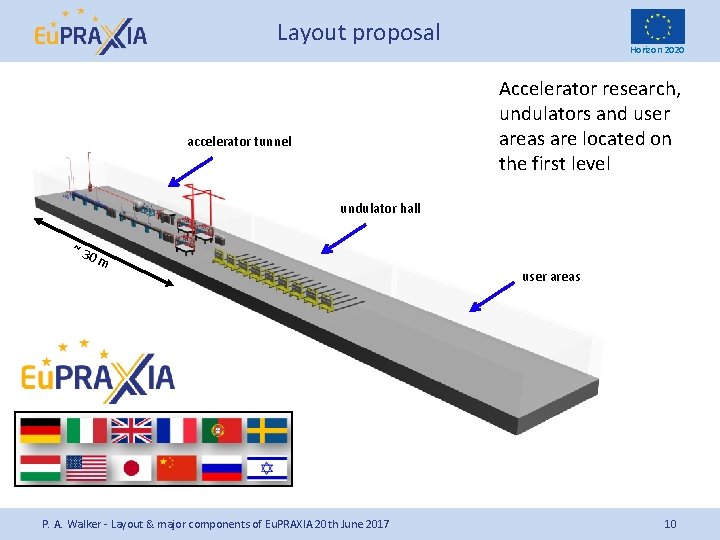 EuPRAXIA

Layout proposal

Horizon 2020

Accelerator research, undulators and user areas are located on the first level

accelerator tunnel

undulator hall

user areas

~ 30 m

EuPRAXIA

P. A. Walker - Layout & major components of EuPRAXIA 20th June 2017

10